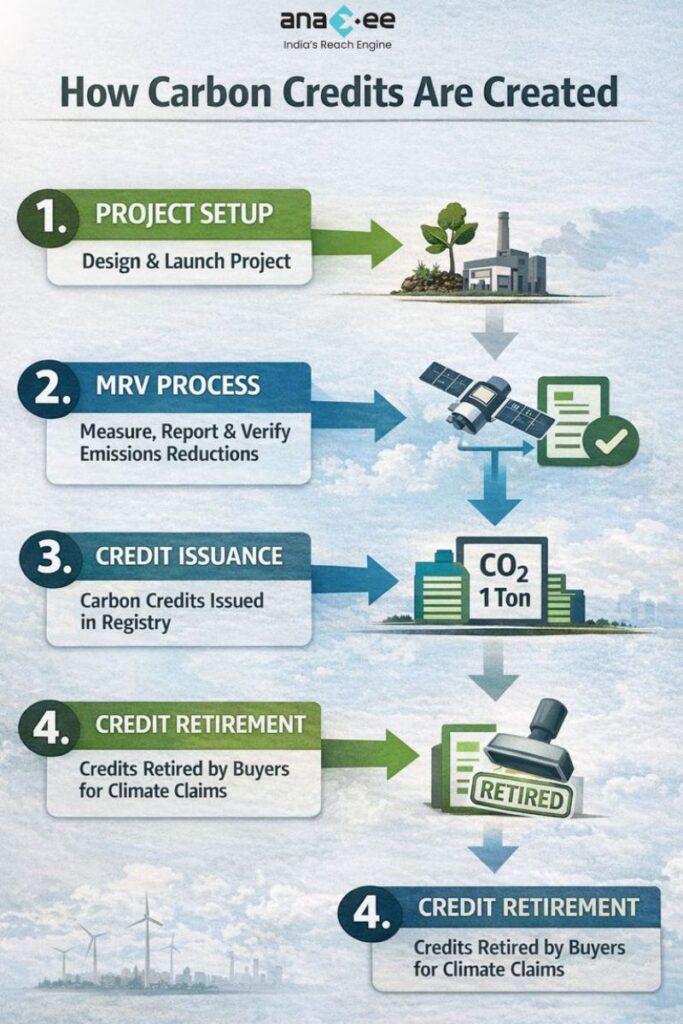 anaxee
India's Reach Engine

How Carbon Credits Are Created

1. PROJECT SETUP
Design & Launch Project

2. MRV PROCESS
Measure, Report & Verify Emissions Reductions

3. CREDIT ISSUANCE
Carbon Credits Issued in Registry

$CO_2$
1 Ton

4. CREDIT RETIREMENT
Credits Retired by Buyers for Climate Claims

RETIRED

4. CREDIT RETIREMENT
Credits Retired by Buyers for Climate Claims